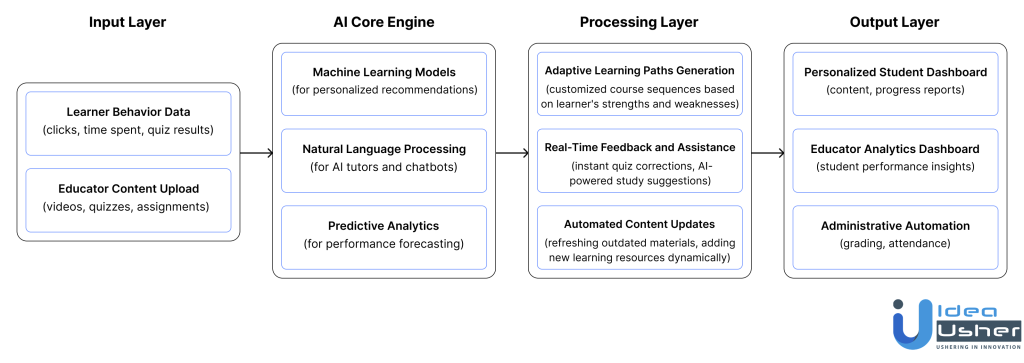 Input Layer

Learner Behavior Data
(clicks, time spent, quiz results)

Educator Content Upload
(videos, quizzes, assignments)

AI Core Engine

Machine Learning Models
(for personalized recommendations)

Natural Language Processing
(for AI tutors and chatbots)

Predictive Analytics
(for performance forecasting)

Processing Layer

Adaptive Learning Paths Generation
(customized course sequences based on learner's strengths and weaknesses)

Real-Time Feedback and Assistance
(instant quiz corrections, AI-powered study suggestions)

Automated Content Updates
(refreshing outdated materials, adding new learning resources dynamically)

Output Layer

Personalized Student Dashboard
(content, progress reports)

Educator Analytics Dashboard
(student performance insights)

Administrative Automation
(grading, attendance)

Idea Usher
USHERING IN INNOVATION